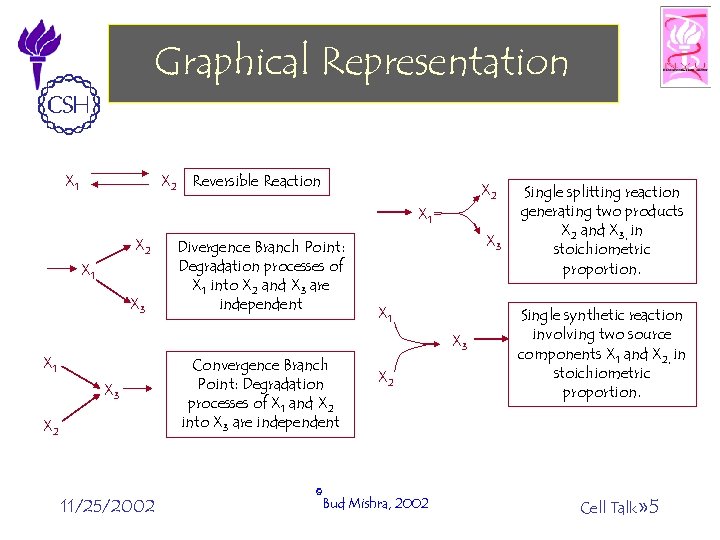 CSH

Graphical Representation

$X_1$ $X_2$ Reversible Reaction

$X_1$ $X_2$ $X_3$ Divergence Branch Point: Degradation processes of $X_1$ into $X_2$ and $X_3$ are independent

$X_1$ $X_2$ $X_3$ Convergence Branch Point: Degradation processes of $X_1$ and $X_2$ into $X_3$ are independent

$X_1$ $X_2$ $X_3$ Single splitting reaction generating two products $X_2$ and $X_3$, in stoichiometric proportion.

$X_1$ $X_2$ $X_3$ Single synthetic reaction involving two source components $X_1$ and $X_2$, in stoichiometric proportion.

11/25/2002

© Bud Mishra, 2002

Cell Talk»5